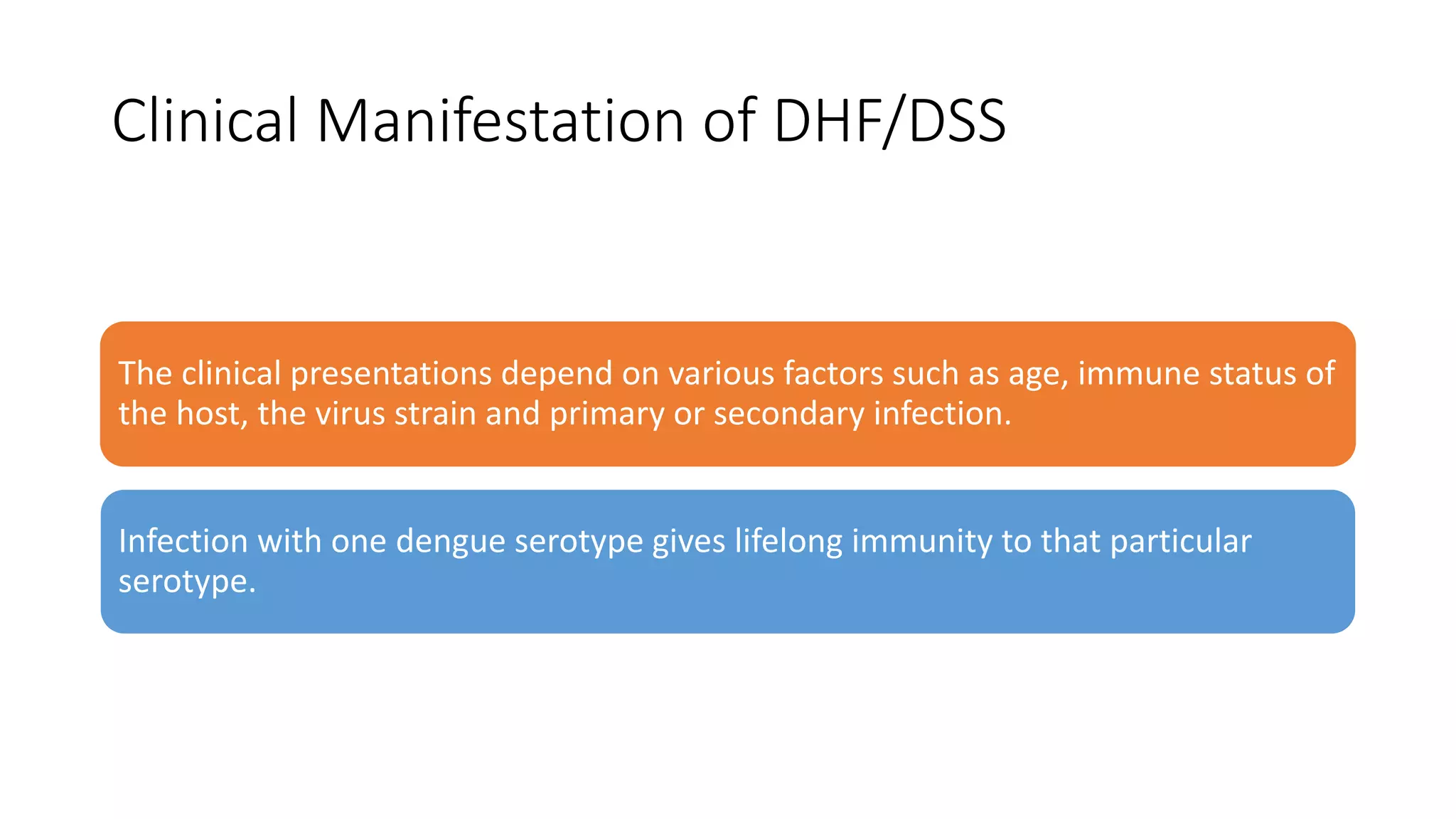 Clinical Manifestation of DHF/DSS

The clinical presentations depend on various factors such as age, immune status of the host, the virus strain and primary or secondary infection.

Infection with one dengue serotype gives lifelong immunity to that particular serotype.